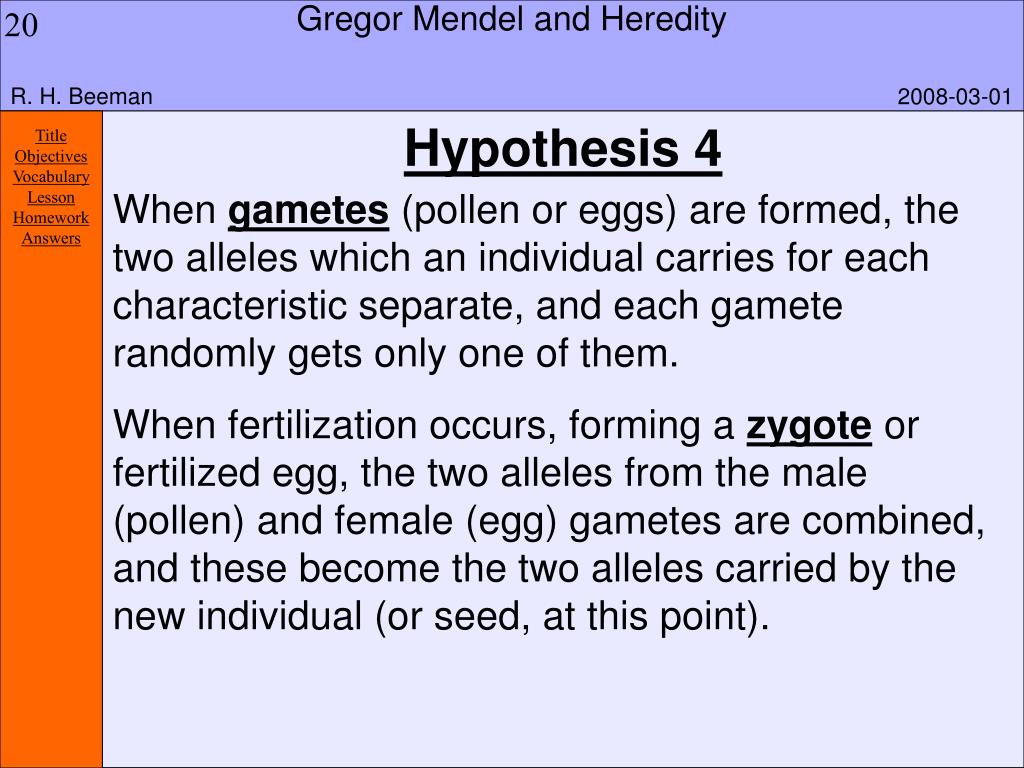 20

Gregor Mendel and Heredity

R. H. Beeman

2008-03-01

Title
Objectives
Vocabulary
Lesson
Homework
Answers

Hypothesis 4

When gametes (pollen or eggs) are formed, the two alleles which an individual carries for each characteristic separate, and each gamete randomly gets only one of them.

When fertilization occurs, forming a zygote or fertilized egg, the two alleles from the male (pollen) and female (egg) gametes are combined, and these become the two alleles carried by the new individual (or seed, at this point).